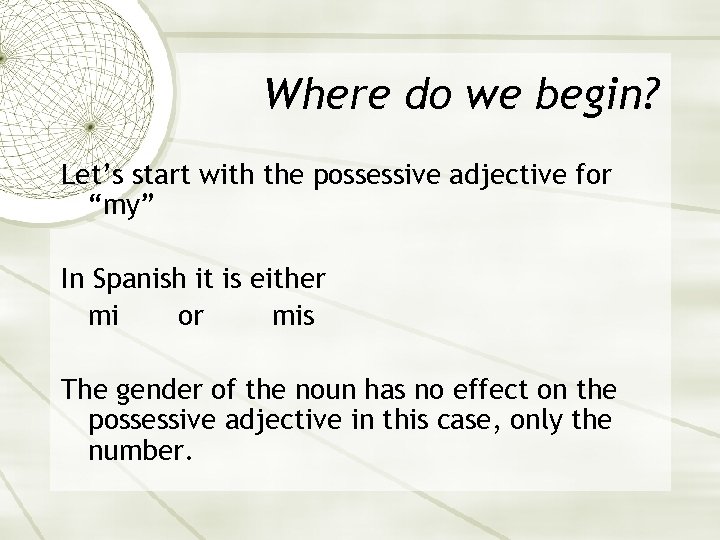 Where do we begin?

Let’s start with the possessive adjective for “my”

In Spanish it is either
mi or mis

The gender of the noun has no effect on the possessive adjective in this case, only the number.